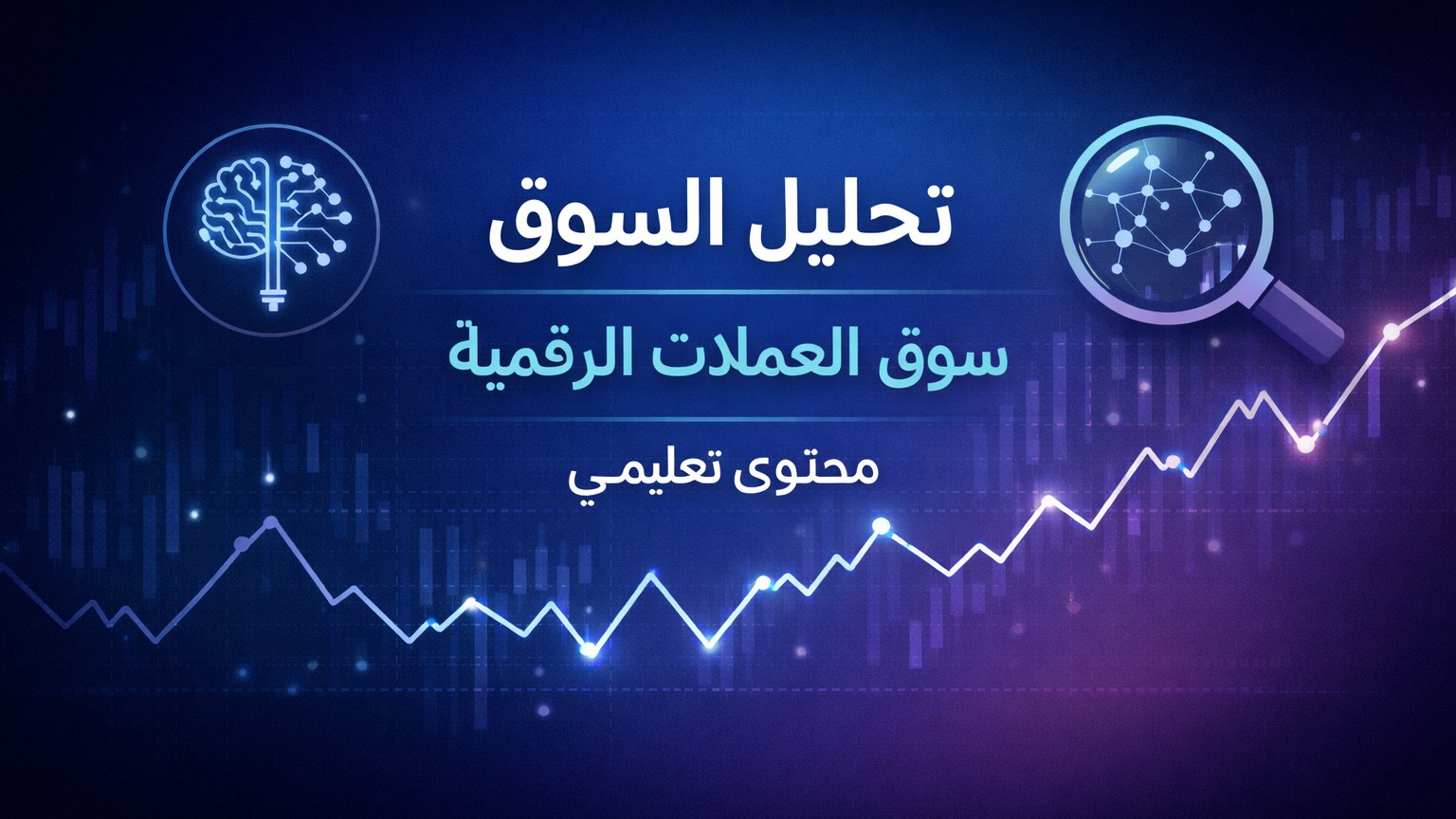 تحليل السوق

سوق العملات الرقمية

محتوى تعليمي